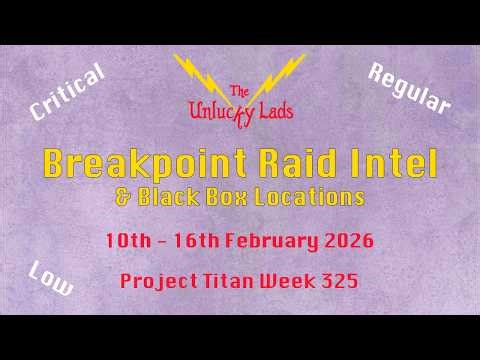 Critical

The Unlucky Lads

Regular

Breakpoint Raid Intel
& Black Box Locations

10th - 16th February 2026

Low

Project Titan Week 325